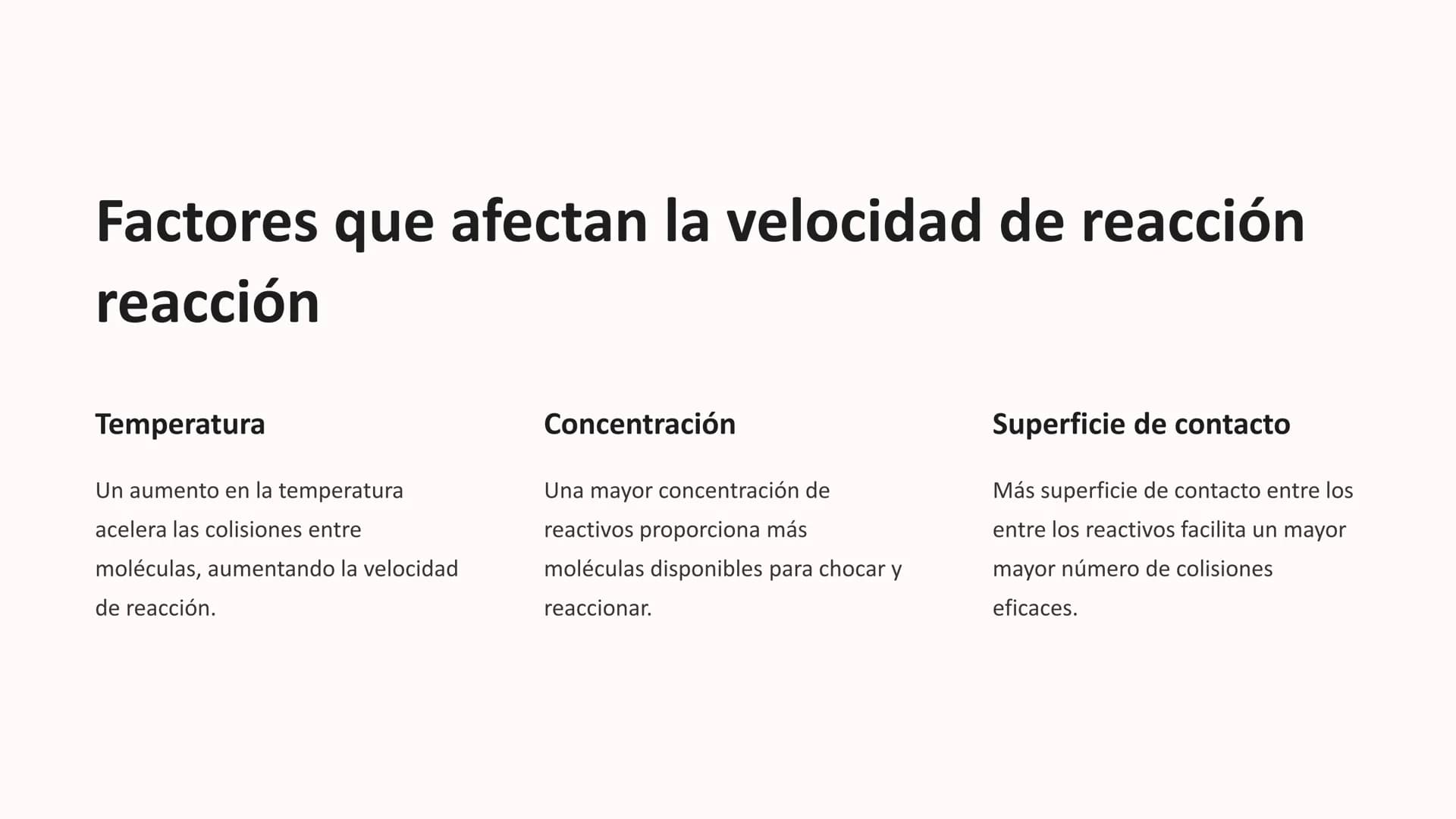 Factores que afectan la velocidad de reacción reacción

Temperatura

Un aumento en la temperatura acelera las colisiones entre moléculas, aumentando la velocidad de reacción.

Concentración

Una mayor concentración de reactivos proporciona más moléculas disponibles para chocar y reaccionar.

Superficie de contacto

Más superficie de contacto entre los entre los reactivos facilita un mayor mayor número de colisiones eficaces.